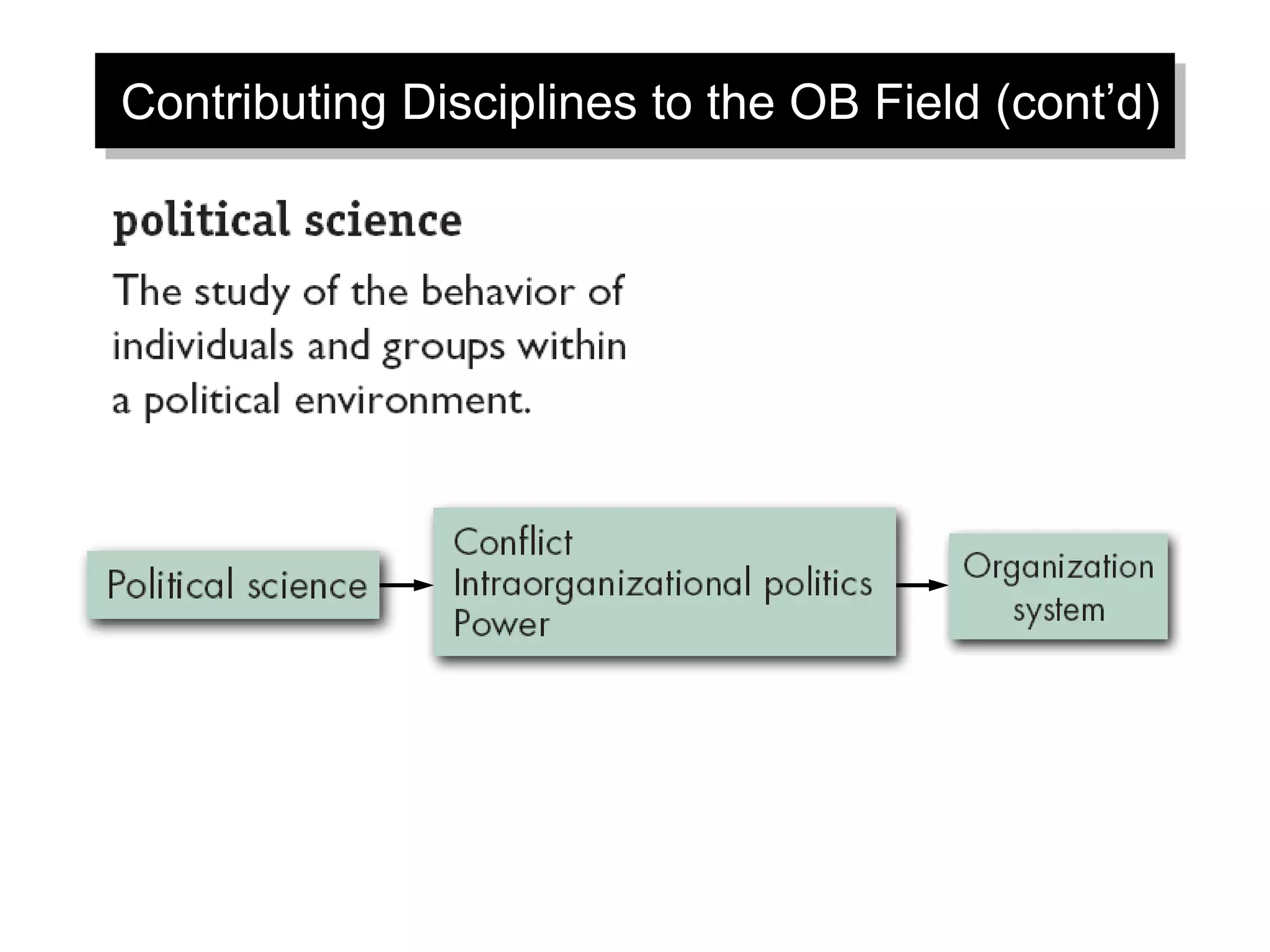 Contributing Disciplines to the OB Field (cont’d)

political science

The study of the behavior of individuals and groups within a political environment.

Political science

Conflict
Intraorganizational politics
Power

Organization system